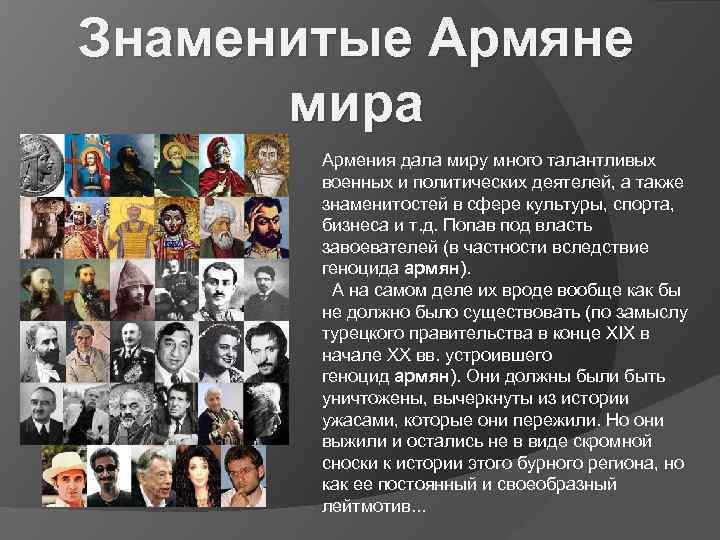 Знаменитые Армяне мира

Армения дала миру много талантливых военных и политических деятелей, а также знаменитостей в сфере культуры, спорта, бизнеса и т.д. Попав под власть завоевателей (в частности вследствие геноцида армян).
А на самом деле их вроде вообще как бы не должно было существовать (по замыслу турецкого правительства в конце XIX в начале XX вв. устроившего геноцид армян). Они должны были быть уничтожены, вычеркнуты из истории ужасами, которые они пережили. Но они выжили и остались не в виде скромной сноски к истории этого бурного региона, но как ее постоянный и своеобразный лейтмотив...